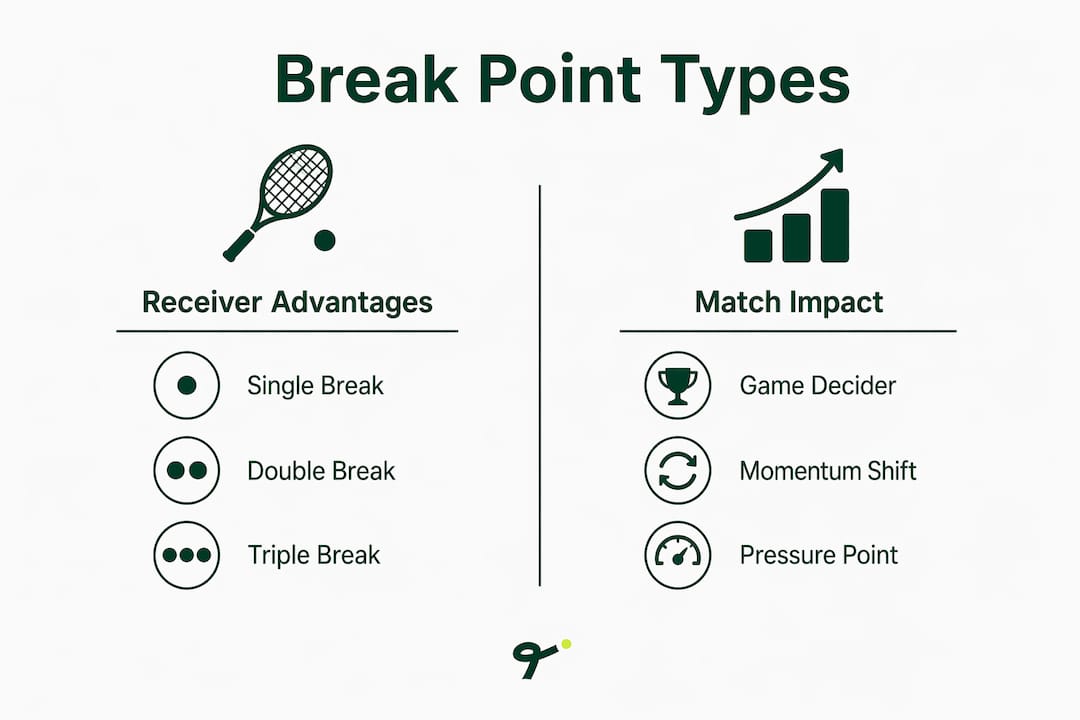 Break Point Types

Receiver Advantages

Single Break

Double Break

Triple Break

Match Impact

Game Decider

Momentum Shift

Pressure Point